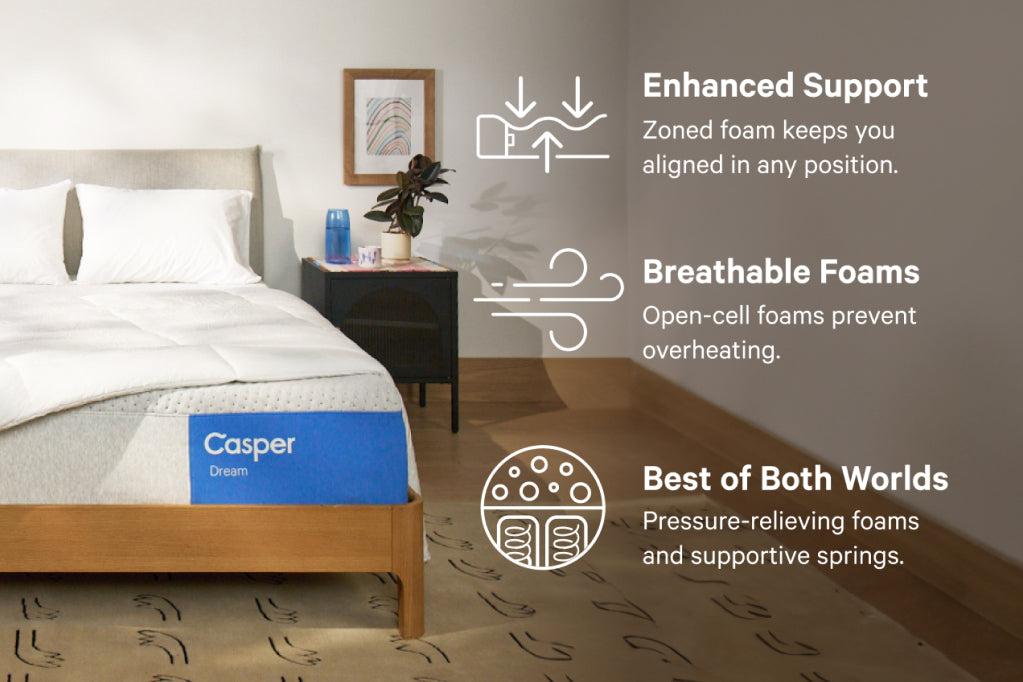 Casper
Dream

Enhanced Support
Zoned foam keeps you aligned in any position.

Breathable Foams
Open-cell foams prevent overheating.

Best of Both Worlds
Pressure-relieving foams and supportive springs.